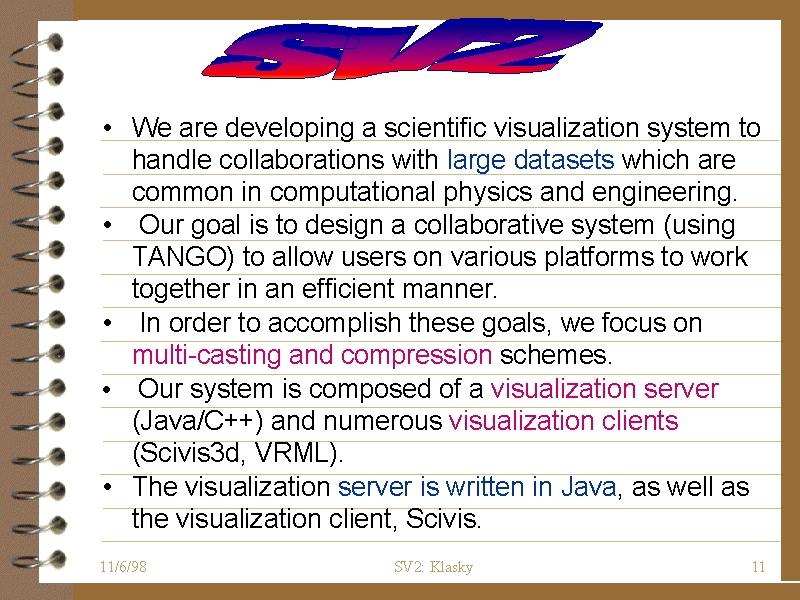 SV2

• We are developing a scientific visualization system to handle collaborations with large datasets which are common in computational physics and engineering.

• Our goal is to design a collaborative system (using TANGO) to allow users on various platforms to work together in an efficient manner.

• In order to accomplish these goals, we focus on multi-casting and compression schemes.

• Our system is composed of a visualization server (Java/C++) and numerous visualization clients (Scivis3d, VRML).

• The visualization server is written in Java, as well as the visualization client, Scivis.

11/6/98 SV2: Klasky 11